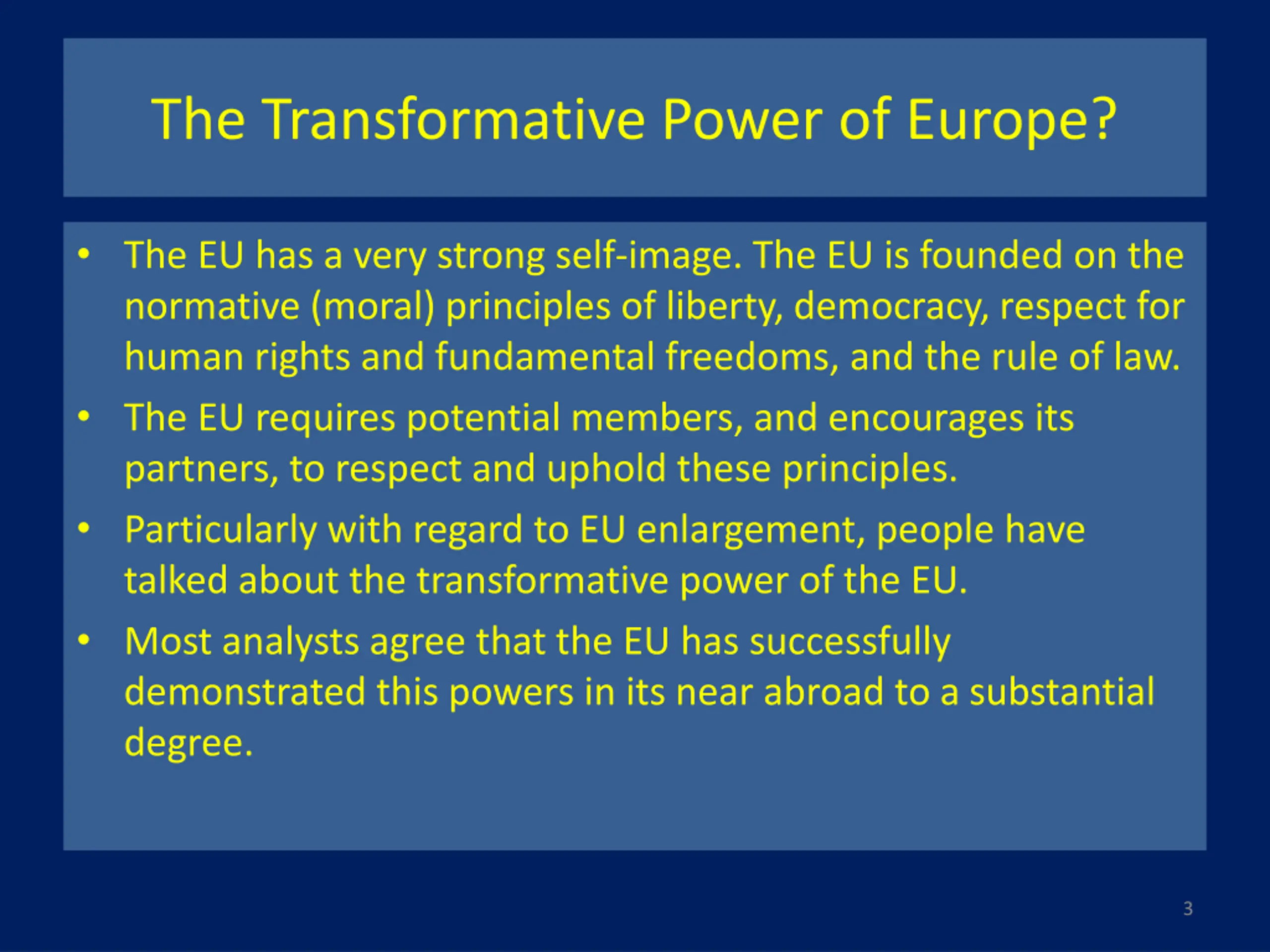 The Transformative Power of Europe?

• The EU has a very strong self-image. The EU is founded on the normative (moral) principles of liberty, democracy, respect for human rights and fundamental freedoms, and the rule of law.
• The EU requires potential members, and encourages its partners, to respect and uphold these principles.
• Particularly with regard to EU enlargement, people have talked about the transformative power of the EU.
• Most analysts agree that the EU has successfully demonstrated this powers in its near abroad to a substantial degree.

3